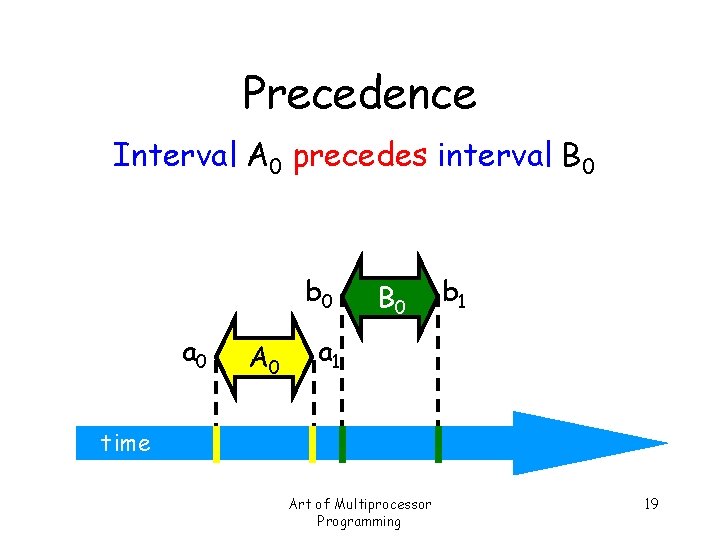 Precedence

Interval $A_0$ precedes interval $B_0$

$b_0$ $B_0$ $b_1$

$a_0$ $A_0$ $a_1$

time

Art of Multiprocessor Programming

19